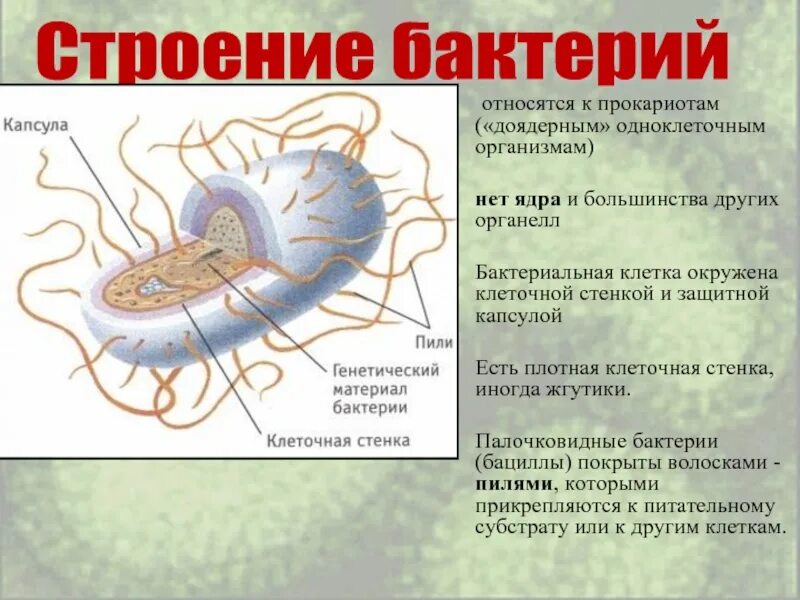 Строение бактерий

Капсула

Пили

Генетический материал бактерии

Клеточная стенка

относятся к прокариотам («доядерным» одноклеточным организмам)

нет ядра и большинства других органелл

Бактериальная клетка окружена клеточной стенкой и защитной капсулой

Есть плотная клеточная стенка, иногда жгутики.

Палочковидные бактерии (бациллы) покрыты волосками - пилями, которыми прикрепляются к питательному субстрату или к другим клеткам.